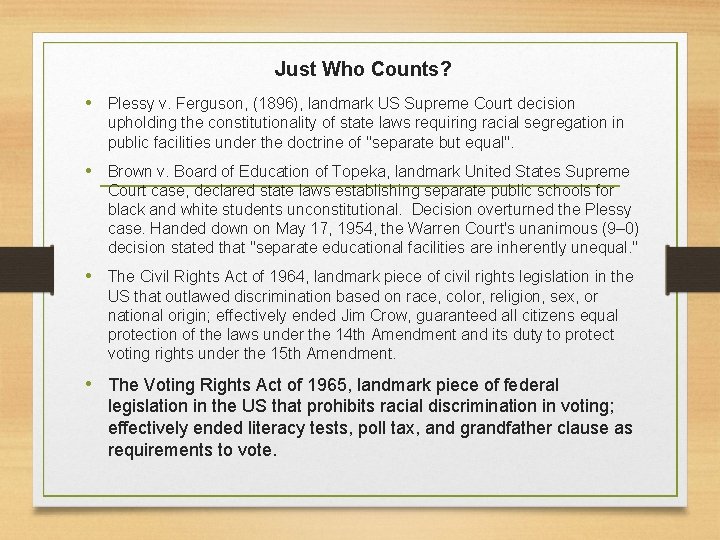 Just Who Counts?

• Plessy v. Ferguson, (1896), landmark US Supreme Court decision upholding the constitutionality of state laws requiring racial segregation in public facilities under the doctrine of "separate but equal".

• Brown v. Board of Education of Topeka, landmark United States Supreme Court case, declared state laws establishing separate public schools for black and white students unconstitutional. Decision overturned the Plessy case. Handed down on May 17, 1954, the Warren Court's unanimous (9–0) decision stated that "separate educational facilities are inherently unequal."

• The Civil Rights Act of 1964, landmark piece of civil rights legislation in the US that outlawed discrimination based on race, color, religion, sex, or national origin; effectively ended Jim Crow, guaranteed all citizens equal protection of the laws under the 14th Amendment and its duty to protect voting rights under the 15th Amendment.

• The Voting Rights Act of 1965, landmark piece of federal legislation in the US that prohibits racial discrimination in voting; effectively ended literacy tests, poll tax, and grandfather clause as requirements to vote.